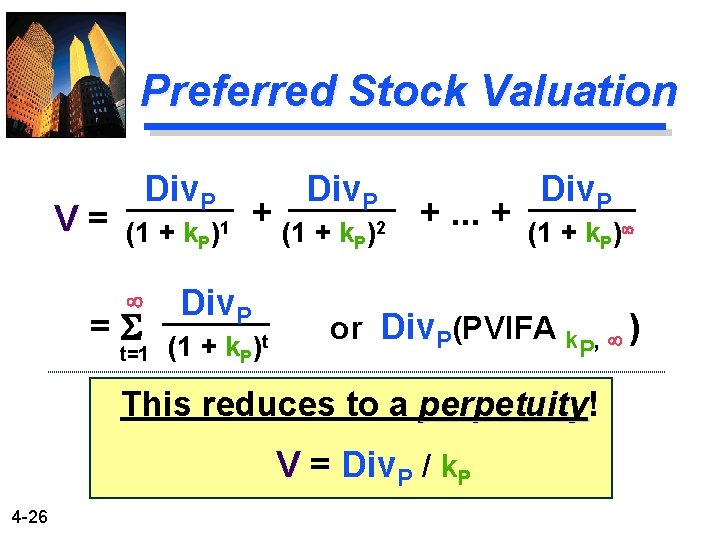 Preferred Stock Valuation

$V = \frac{Div_P}{(1 + k_P)^1} + \frac{Div_P}{(1 + k_P)^2} + ... + \frac{Div_P}{(1 + k_P)^\infty}$

$= \sum_{t=1}^{\infty} \frac{Div_P}{(1 + k_P)^t}$ or $Div_P(PVIFA_{k_P, \infty})$

This reduces to a perpetuity!

$V = Div_P / k_P$

4-26